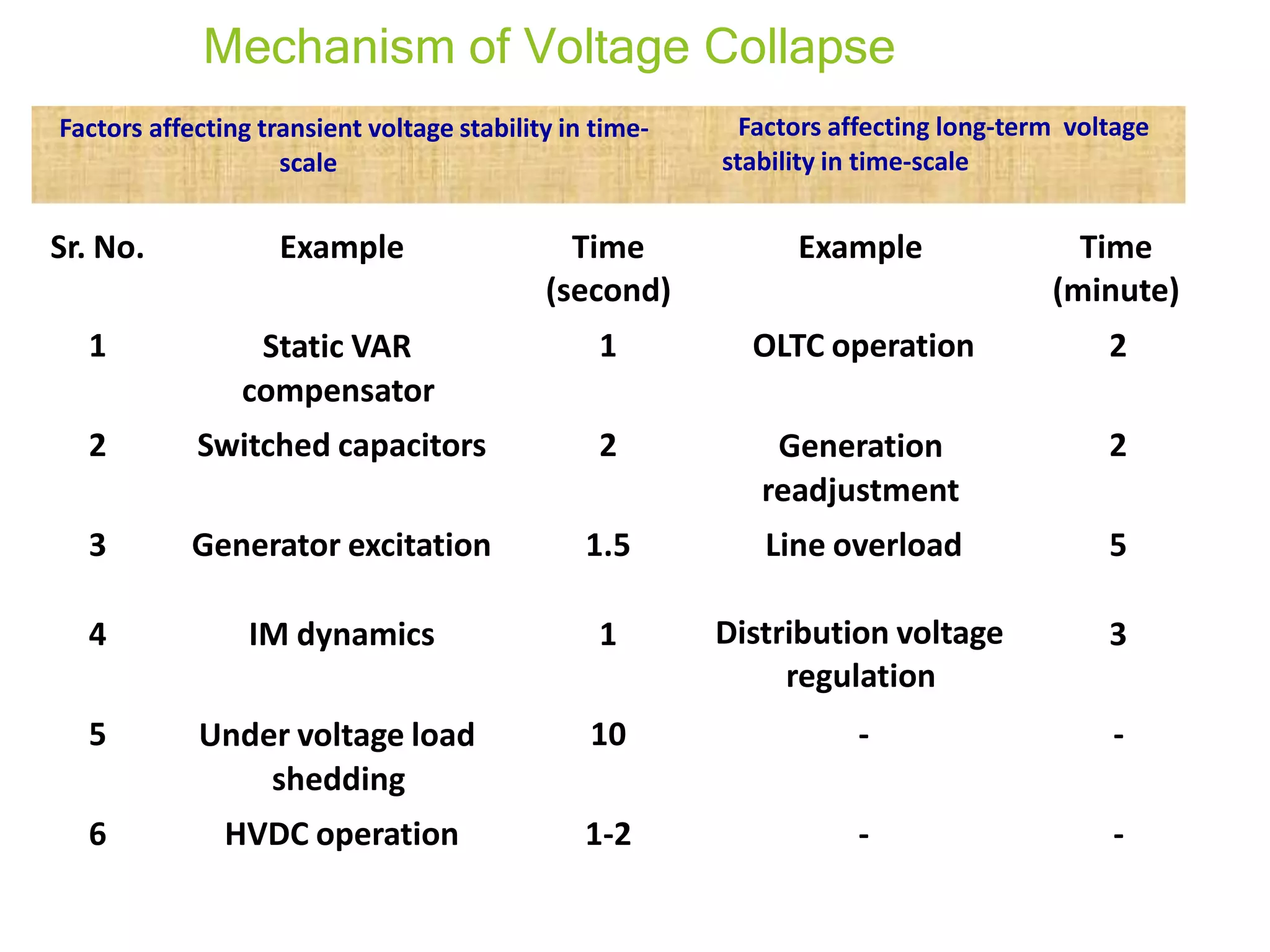 Mechanism of Voltage Collapse

Factors affecting transient voltage stability in time-scale

Factors affecting long-term voltage stability in time-scale

| Sr. No. | Example | Time (second) | Example | Time (minute) |
|---|---|---|---|---|
| 1 | Static VAR compensator | 1 | OLTC operation | 2 |
| 2 | Switched capacitors | 2 | Generation readjustment | 2 |
| 3 | Generator excitation | 1.5 | Line overload | 5 |
| 4 | IM dynamics | 1 | Distribution voltage regulation | 3 |
| 5 | Under voltage load shedding | 10 | - | - |
| 6 | HVDC operation | 1-2 | - | - |